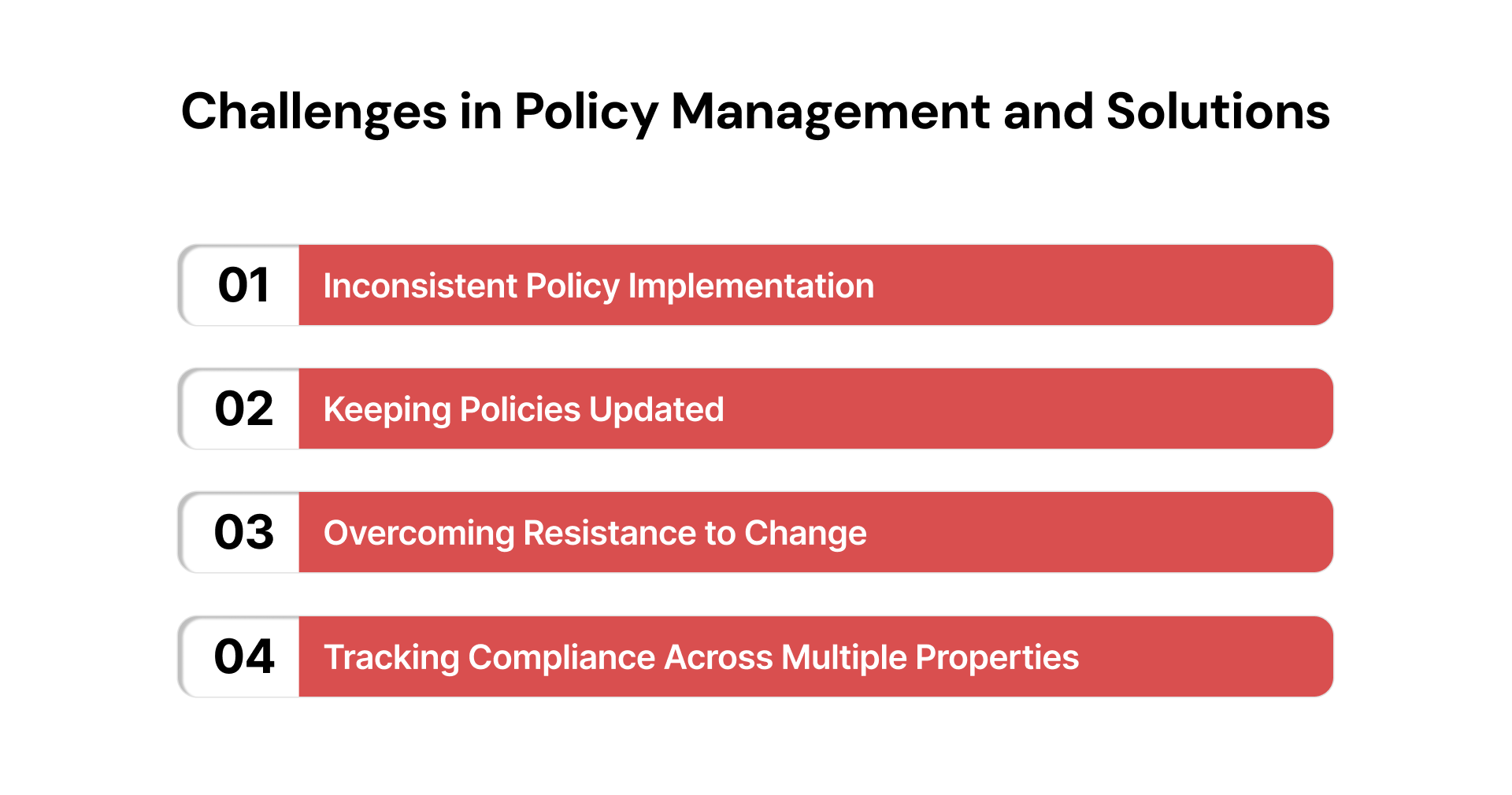 Challenges in Policy Management and Solutions

01 Inconsistent Policy Implementation

02 Keeping Policies Updated

03 Overcoming Resistance to Change

04 Tracking Compliance Across Multiple Properties